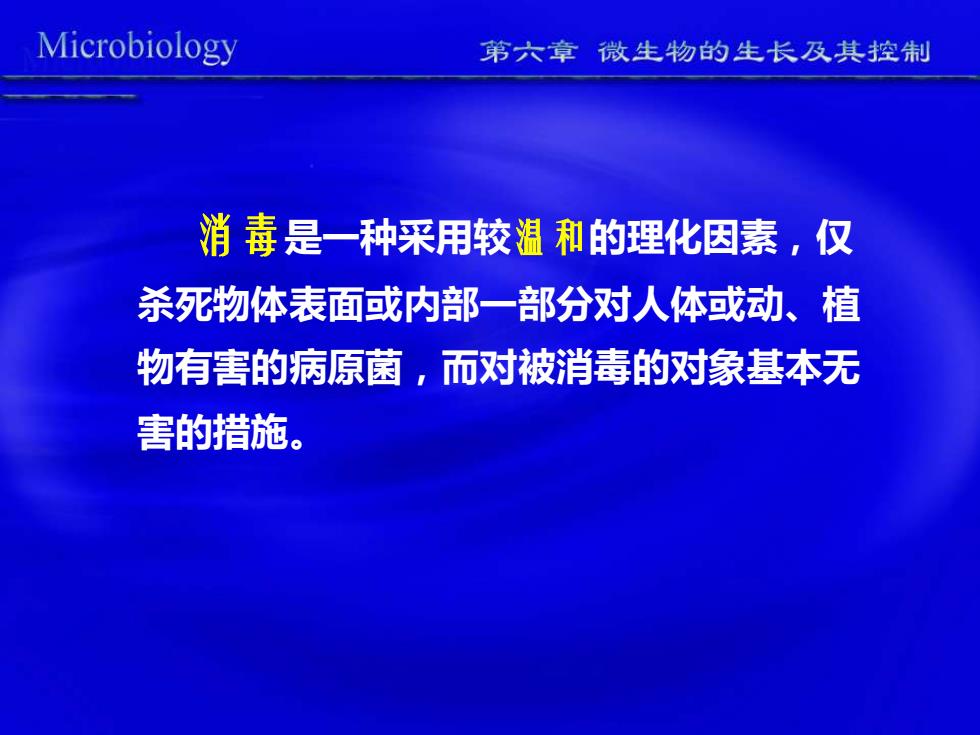 Microbiology

第六章 微生物的生长及其控制

消毒是一种采用较温和的理化因素，仅杀死物体表面或内部一部分对人体或动、植物有害的病原菌，而对被消毒的对象基本无害的措施。